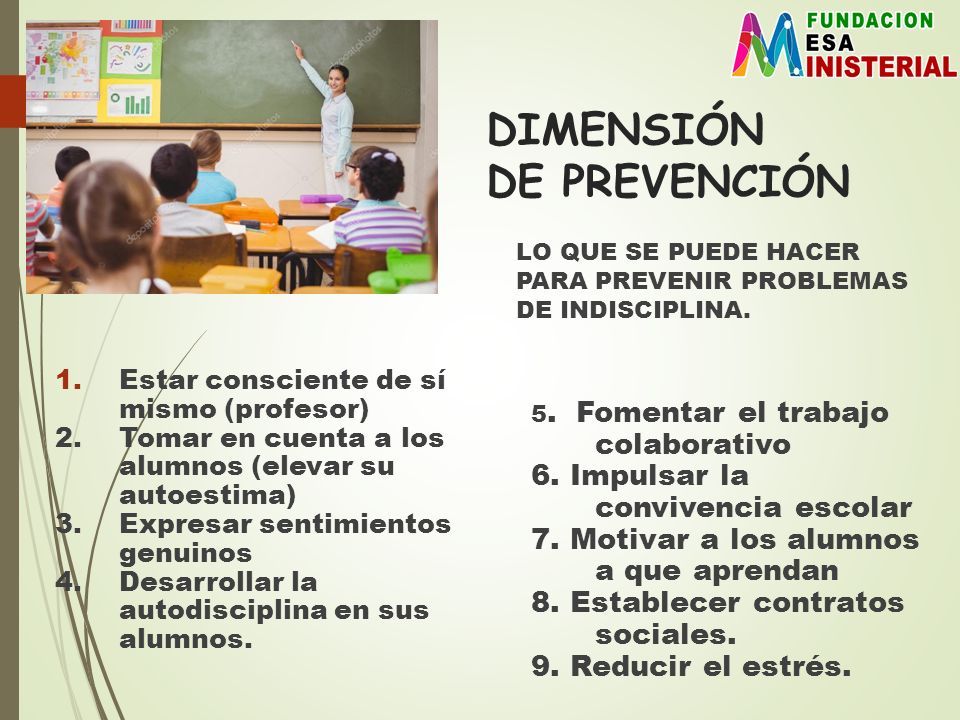 FUNDACION
MESA
MINISTERIAL

DIMENSIÓN
DE PREVENCIÓN

LO QUE SE PUEDE HACER PARA PREVENIR PROBLEMAS DE INDISCIPLINA.

1. Estar consciente de sí mismo (profesor)
2. Tomar en cuenta a los alumnos (elevar su autoestima)
3. Expresar sentimientos genuinos
4. Desarrollar la autodisciplina en sus alumnos.

5. Fomentar el trabajo colaborativo
6. Impulsar la convivencia escolar
7. Motivar a los alumnos a que aprendan
8. Establecer contratos sociales.
9. Reducir el estrés.